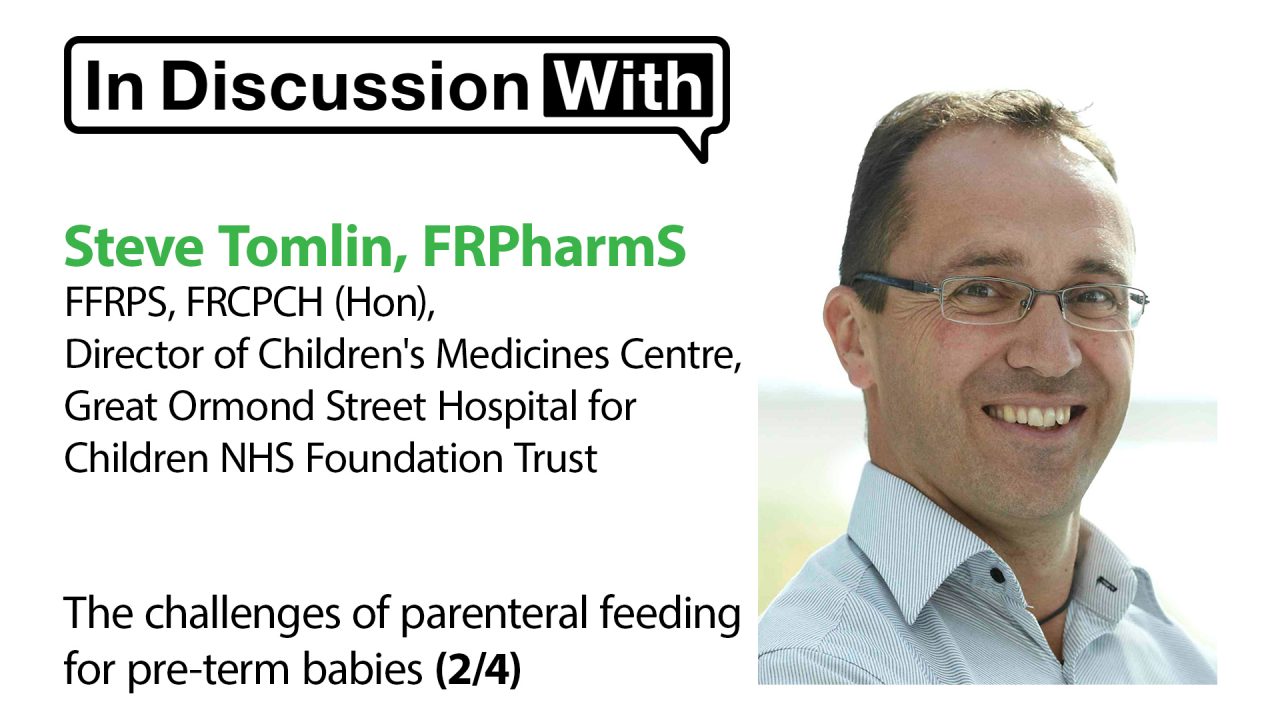 In Discussion With

Steve Tomlin, FRPharmS
FFRPS, FRCPCH (Hon),
Director of Children's Medicines Centre,
Great Ormond Street Hospital for Children NHS Foundation Trust

The challenges of parenteral feeding for pre-term babies (2/4)